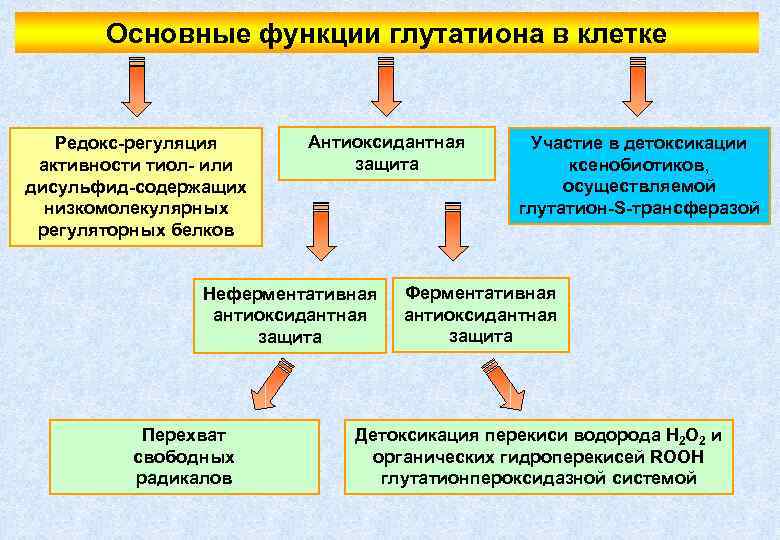 Основные функции глутатиона в клетке

Редокс-регуляция активности тиол- или дисульфид-содержащих низкомолекулярных регуляторных белков

Антиоксидантная защита

Участие в детоксикации ксенобиотиков, осуществляемой глутатион-S-трансферазой

Неферментативная антиоксидантная защита

Ферментативная антиоксидантная защита

Перехват свободных радикалов

Детоксикация перекиси водорода $H_2O_2$ и органических гидроперекисей ROOH глутатионпероксидазной системой